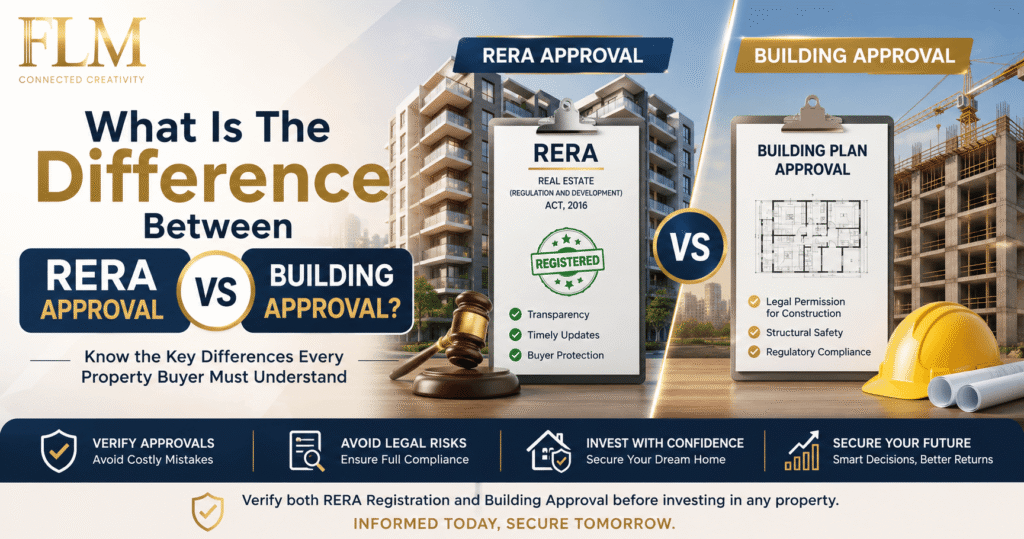 FLM
CONNECTED CREATIVITY

What Is The Difference Between

RERA APPROVAL VS BUILDING APPROVAL?

Know the Key Differences Every Property Buyer Must Understand

RERA APPROVAL

RERA
REAL ESTATE (REGULATION AND DEVELOPMENT) ACT, 2016

REGISTERED

Transparency
Timely Updates
Buyer Protection

VS

BUILDING APPROVAL

BUILDING PLAN APPROVAL

Legal Permission for Construction
Structural Safety
Regulatory Compliance

VERIFY APPROVALS
Avoid Costly Mistakes

AVOID LEGAL RISKS
Ensure Full Compliance

INVEST WITH CONFIDENCE
Secure Your Dream Home

SECURE YOUR FUTURE
Smart Decisions, Better Returns

Verify both RERA Registration and Building Approval before investing in any property.
INFORMED TODAY, SECURE TOMORROW.